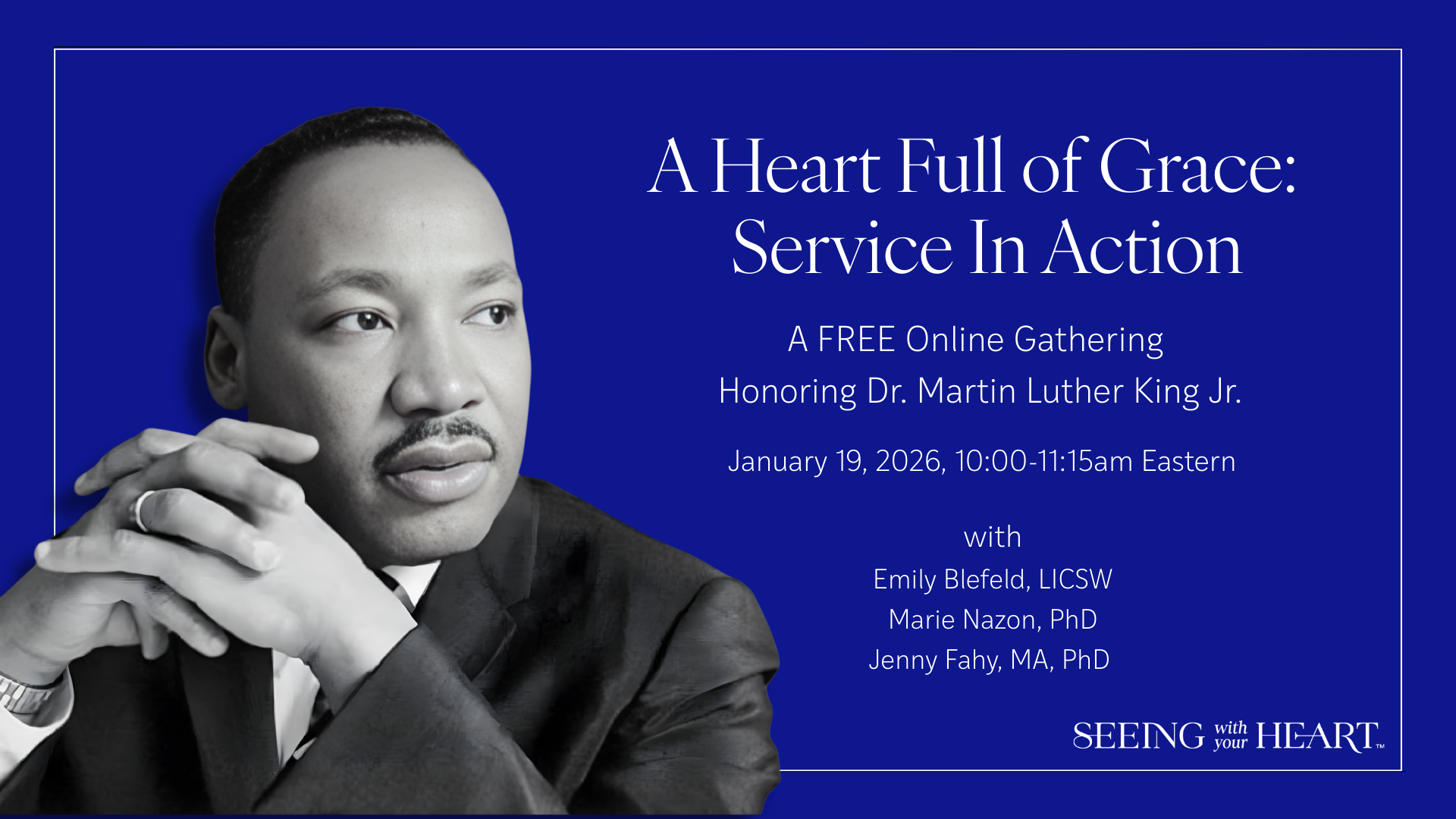 A Heart Full of Grace: Service In Action

A FREE Online Gathering
Honoring Dr. Martin Luther King Jr.

January 19, 2026, 10:00-11:15am Eastern

with
Emily Blefeld, LICSW
Marie Nazon, PhD
Jenny Fahy, MA, PhD

SEEING with your HEART™